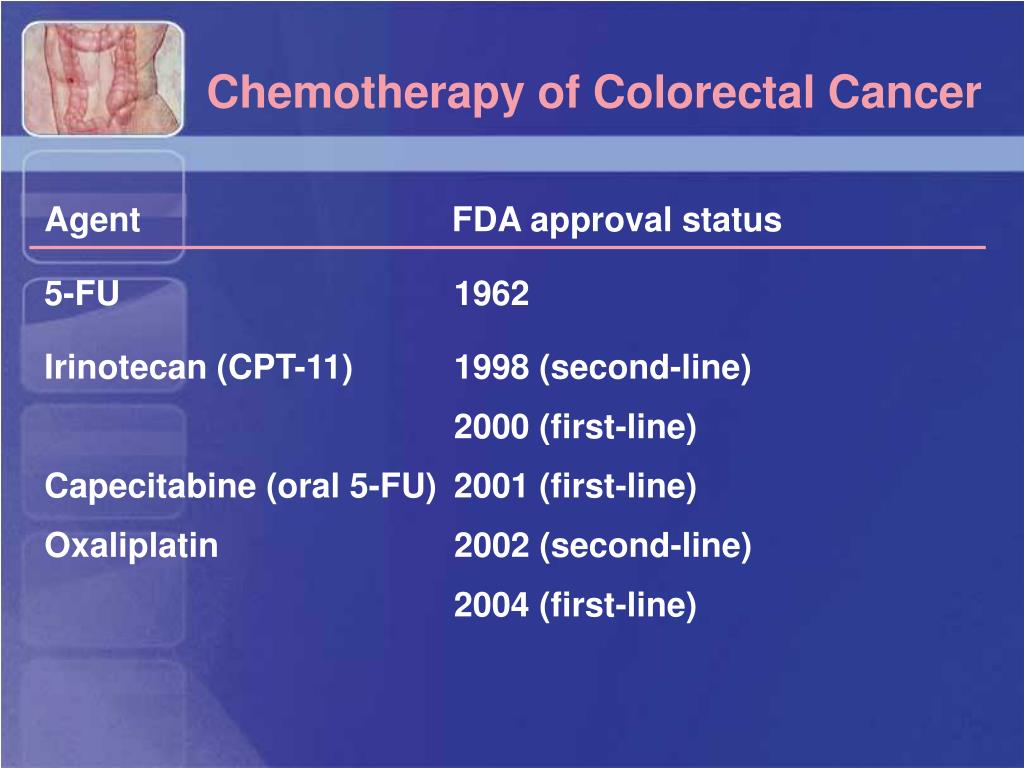 Chemotherapy of Colorectal Cancer

| Agent | FDA approval status |
|---|---|
| 5-FU | 1962 |
| Irinotecan (CPT-11) | 1998 (second-line) |
| | 2000 (first-line) |
| Capecitabine (oral 5-FU) | 2001 (first-line) |
| Oxaliplatin | 2002 (second-line) |
| | 2004 (first-line) |